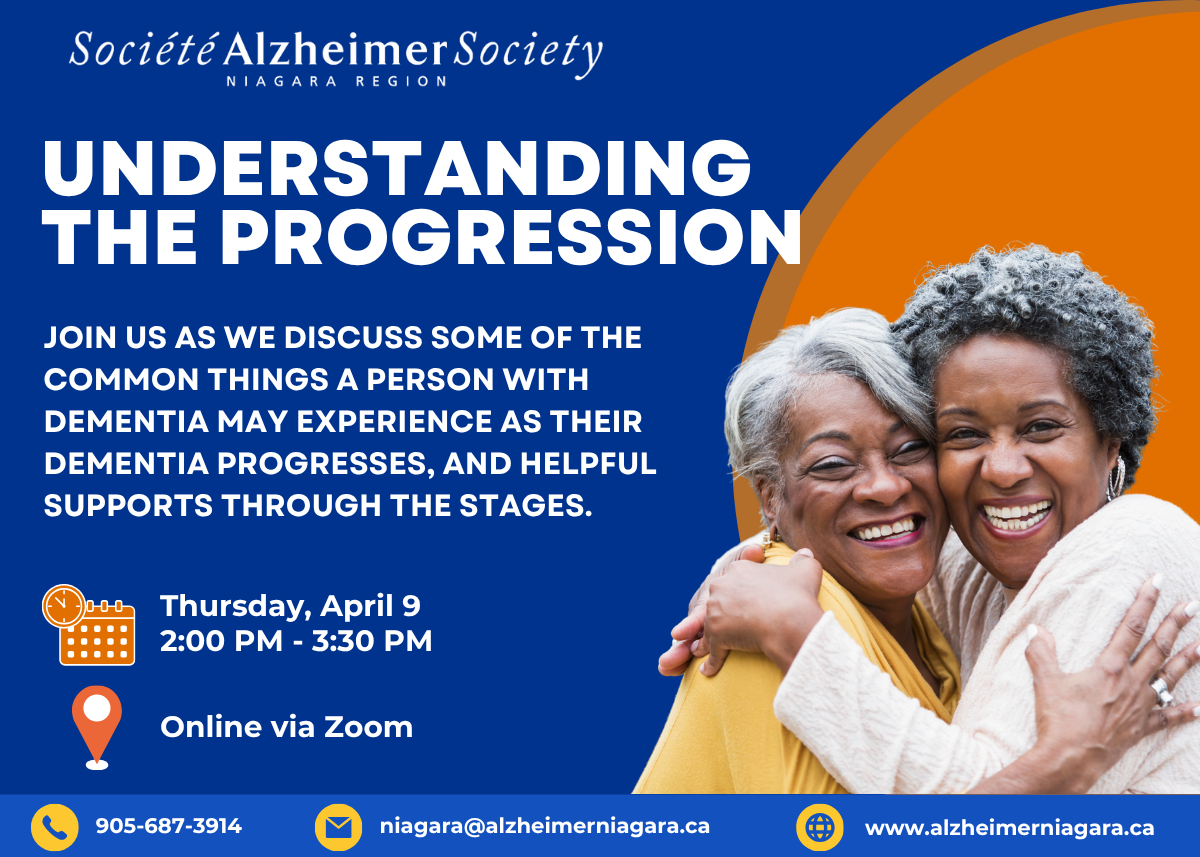 Société Alzheimer Society
NIAGARA REGION

UNDERSTANDING THE PROGRESSION

JOIN US AS WE DISCUSS SOME OF THE COMMON THINGS A PERSON WITH DEMENTIA MAY EXPERIENCE AS THEIR DEMENTIA PROGRESSES, AND HELPFUL SUPPORTS THROUGH THE STAGES.

Thursday, April 9
2:00 PM - 3:30 PM

Online via Zoom

905-687-3914

niagara@alzheimerniagara.ca

www.alzheimerniagara.ca